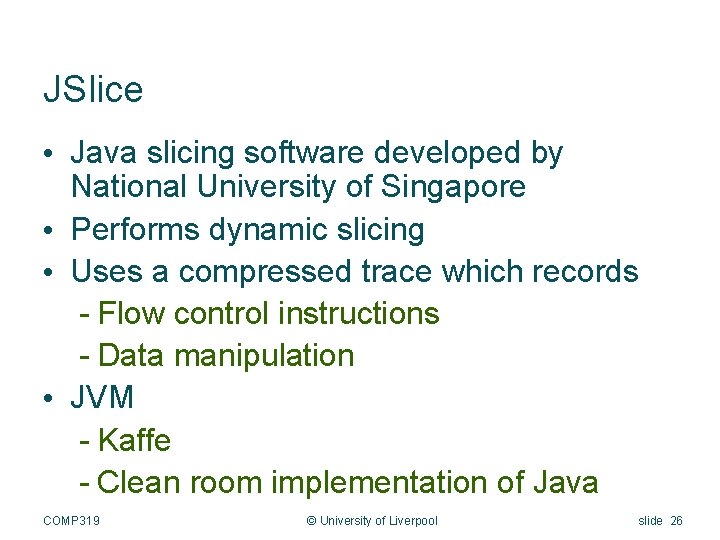 JSlice

• Java slicing software developed by National University of Singapore
• Performs dynamic slicing
• Uses a compressed trace which records
  - Flow control instructions
  - Data manipulation
• JVM
  - Kaffe
  - Clean room implementation of Java

COMP319 © University of Liverpool slide 26